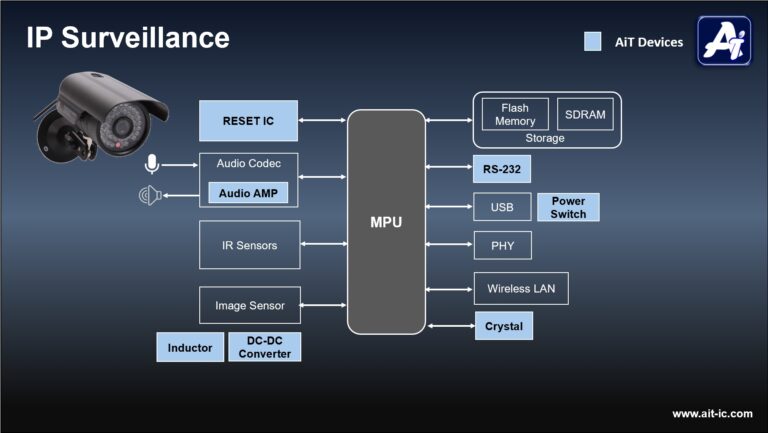 IP Surveillance

AiT Devices

AiT

RESET IC

Audio Codec

Audio AMP

IR Sensors

Image Sensor

Inductor

DC-DC Converter

MPU

Flash Memory

SDRAM

Storage

RS-232

USB

Power Switch

PHY

Wireless LAN

Crystal

www.ait-ic.com